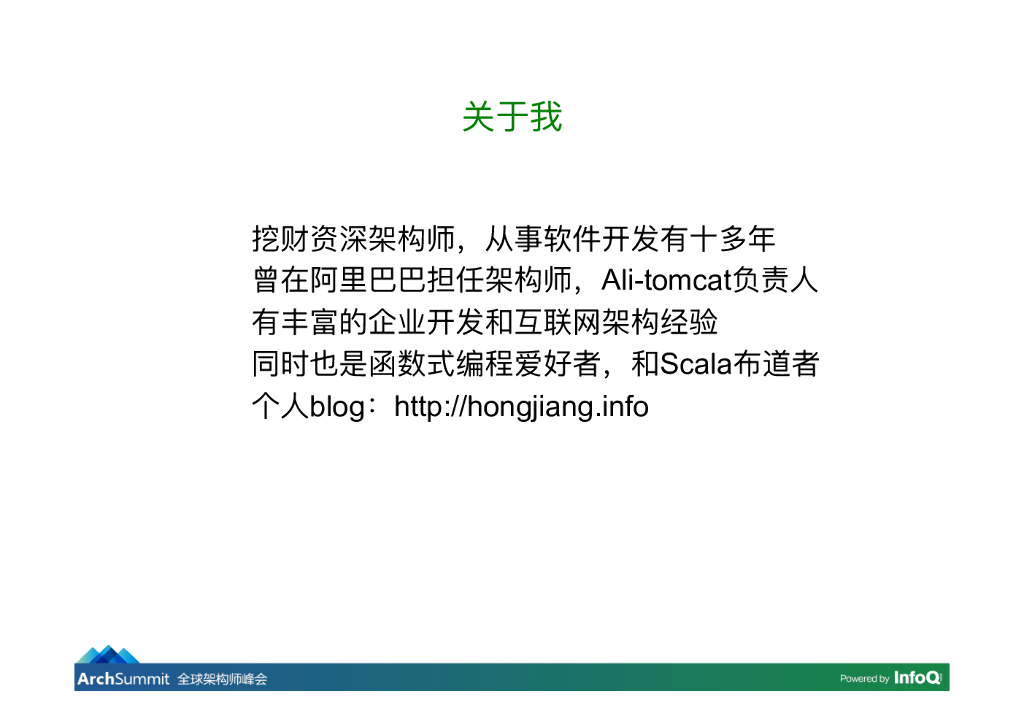 关于我

挖财资深架构师，从事软件开发有十多年
曾在阿里巴巴担任架构师，Ali-tomcat负责人
有丰富的企业开发和互联网架构经验
同时也是函数式编程爱好者，和Scala布道者
个人blog：http://hongjiang.info

ArchSummit 全球架构师峰会

Powered by InfoQ